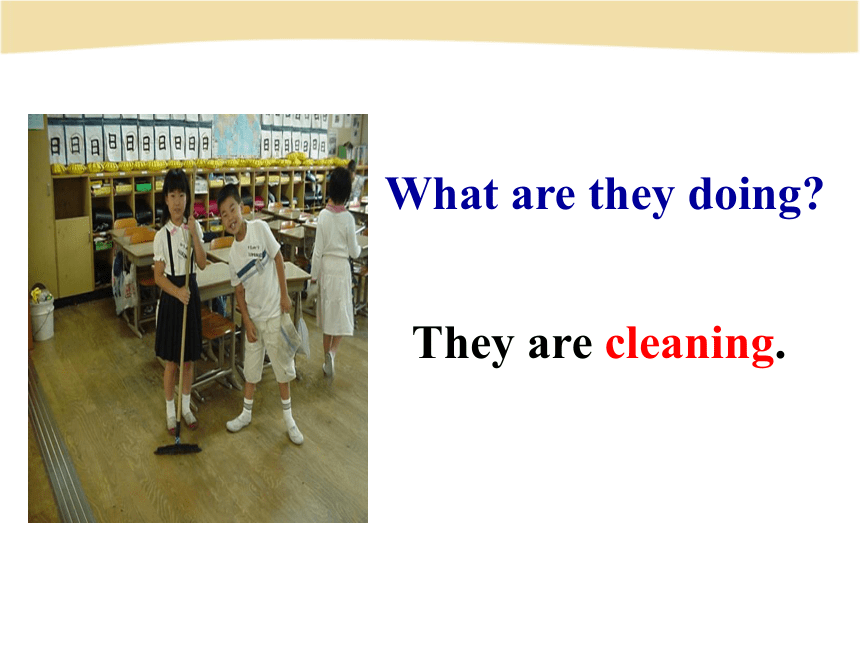 What are they doing?

They are cleaning.